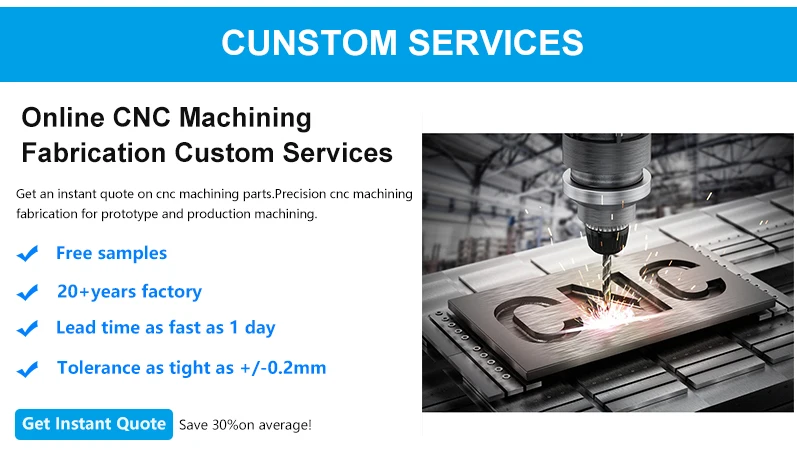 CUNSTOM SERVICES

Online CNC Machining Fabrication Custom Services

Get an instant quote on cnc machining parts.Precision cnc machining fabrication for prototype and production machining.

Free samples

20+years factory

Lead time as fast as 1 day

Tolerance as tight as +/-0.2mm

Get Instant Quote Save 30%on average!

CNC